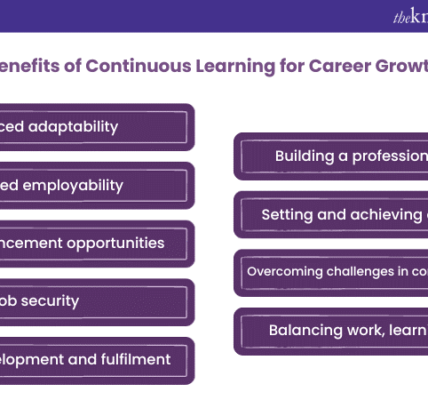 thekn

enefits of Continuous Learning for Career Growt

ced adaptability

ed employability

ncement opportunities

ob security

elopment and fulfilment

Building a profession

Setting and achieving

Overcoming challenges in co

Balancing work, learn